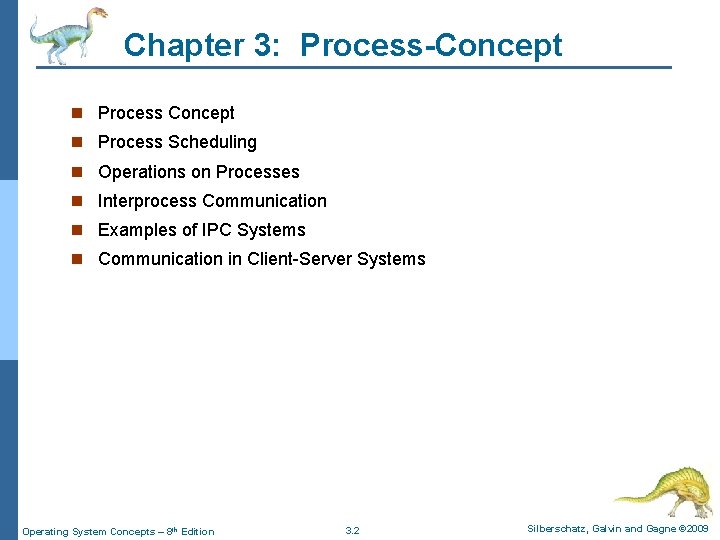 Chapter 3: Process-Concept

- Process Concept
- Process Scheduling
- Operations on Processes
- Interprocess Communication
- Examples of IPC Systems
- Communication in Client-Server Systems

Operating System Concepts – 8th Edition

3.2

Silberschatz, Galvin and Gagne ©2009